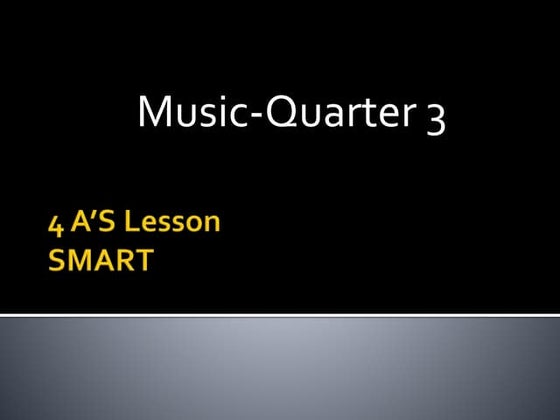 Music-Quarter 3

4 A'S Lesson
SMART